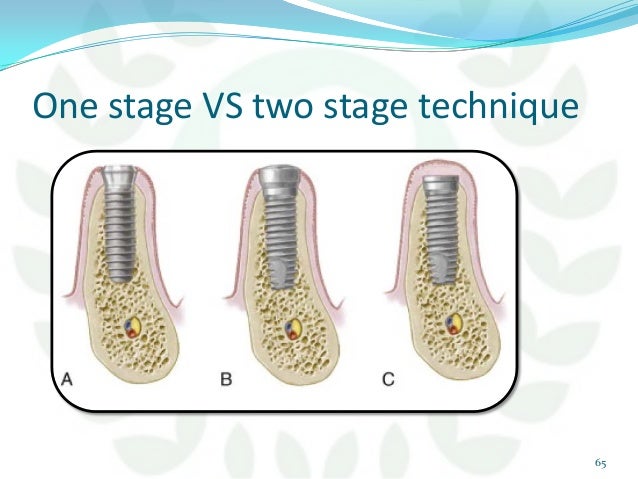 One stage VS two stage technique

A

B

C

65